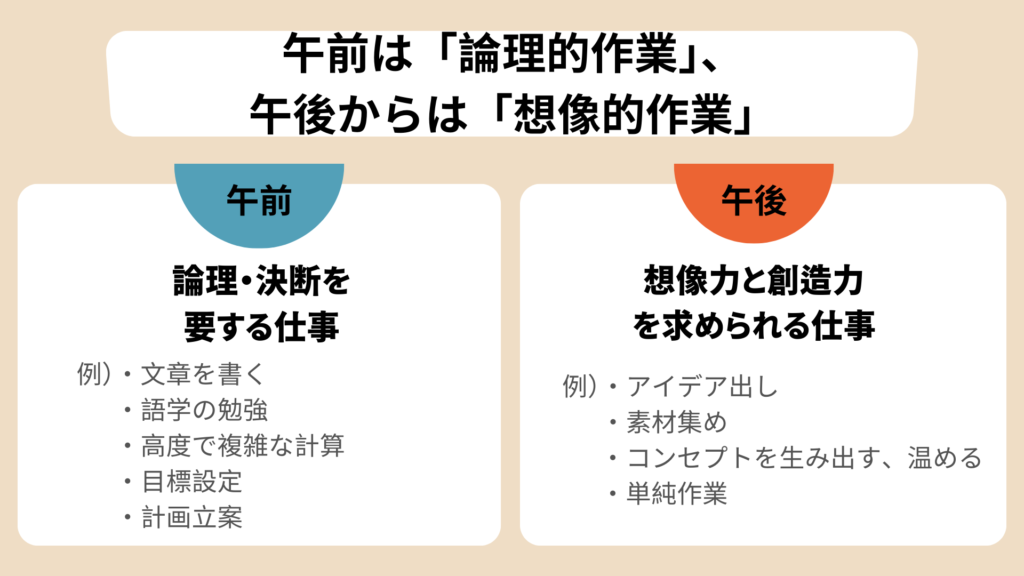 午前は「論理的作業」、
午後からは「想像的作業」

午前

論理・決断を
要する仕事

例）・文章を書く
・語学の勉強
・高度で複雑な計算
・目標設定
・計画立案

午後

想像力と創造力
を求められる仕事

例）・アイデア出し
・素材集め
・コンセプトを生み出す、温める
・単純作業